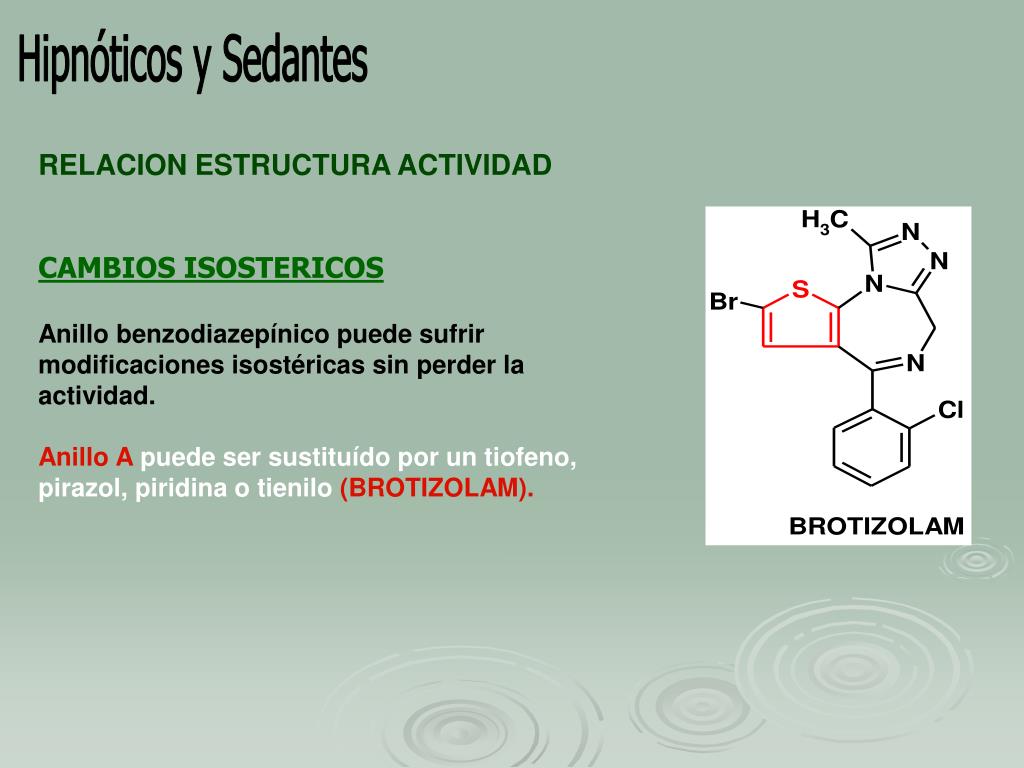 Hipnóticos y Sedantes

RELACION ESTRUCTURA ACTIVIDAD

CAMBIOS ISOSTERICOS

Anillo benzodiazepínico puede sufrir modificaciones isostéricas sin perder la actividad.

Anillo A puede ser sustituído por un tiofeno, pirazol, piridina o tienilo (BROTIZOLAM).

$H_3C$
N
N
N
S
Br
N
Cl
BROTIZOLAM